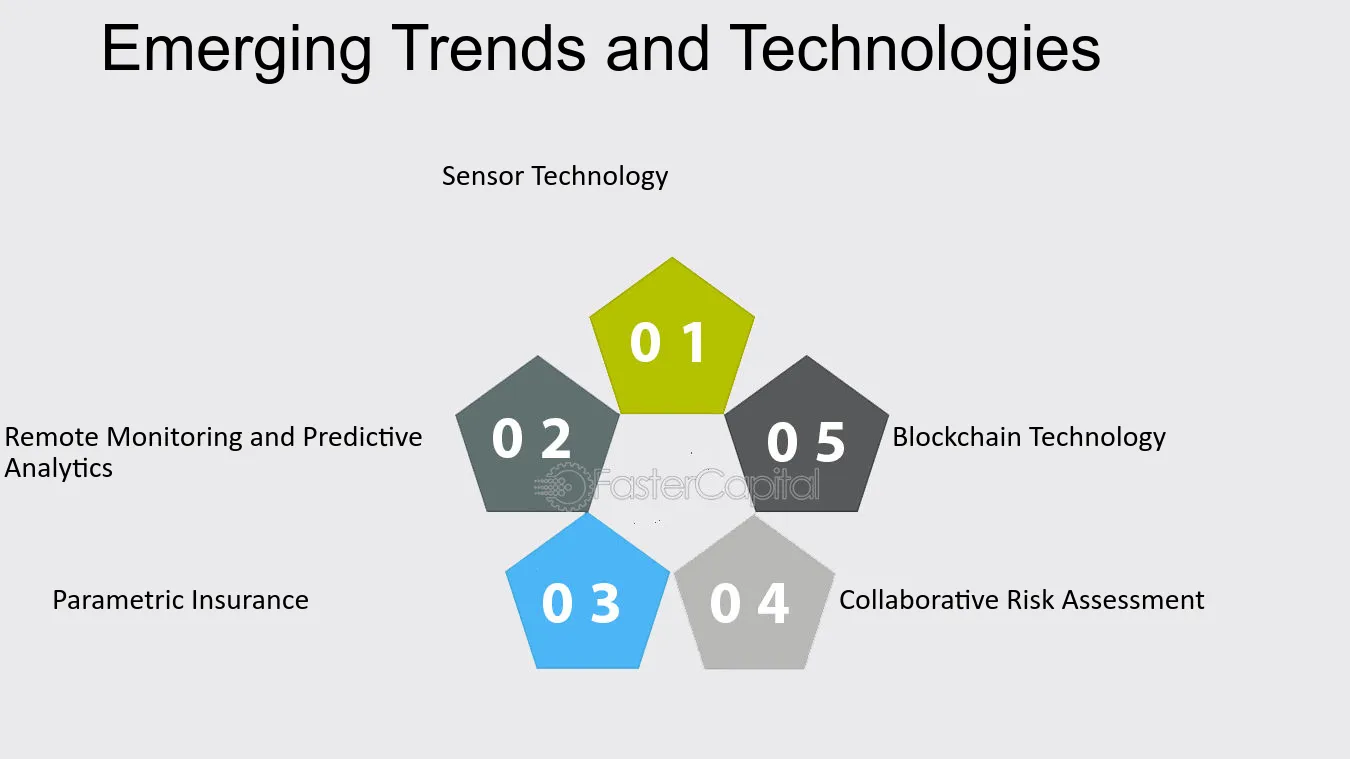 Emerging Trends and Technologies

Sensor Technology

0 1

Remote Monitoring and Predictive Analytics

0 2

0 5

Blockchain Technology

Parametric Insurance

0 3

0 4

Collaborative Risk Assessment

FasterCapital